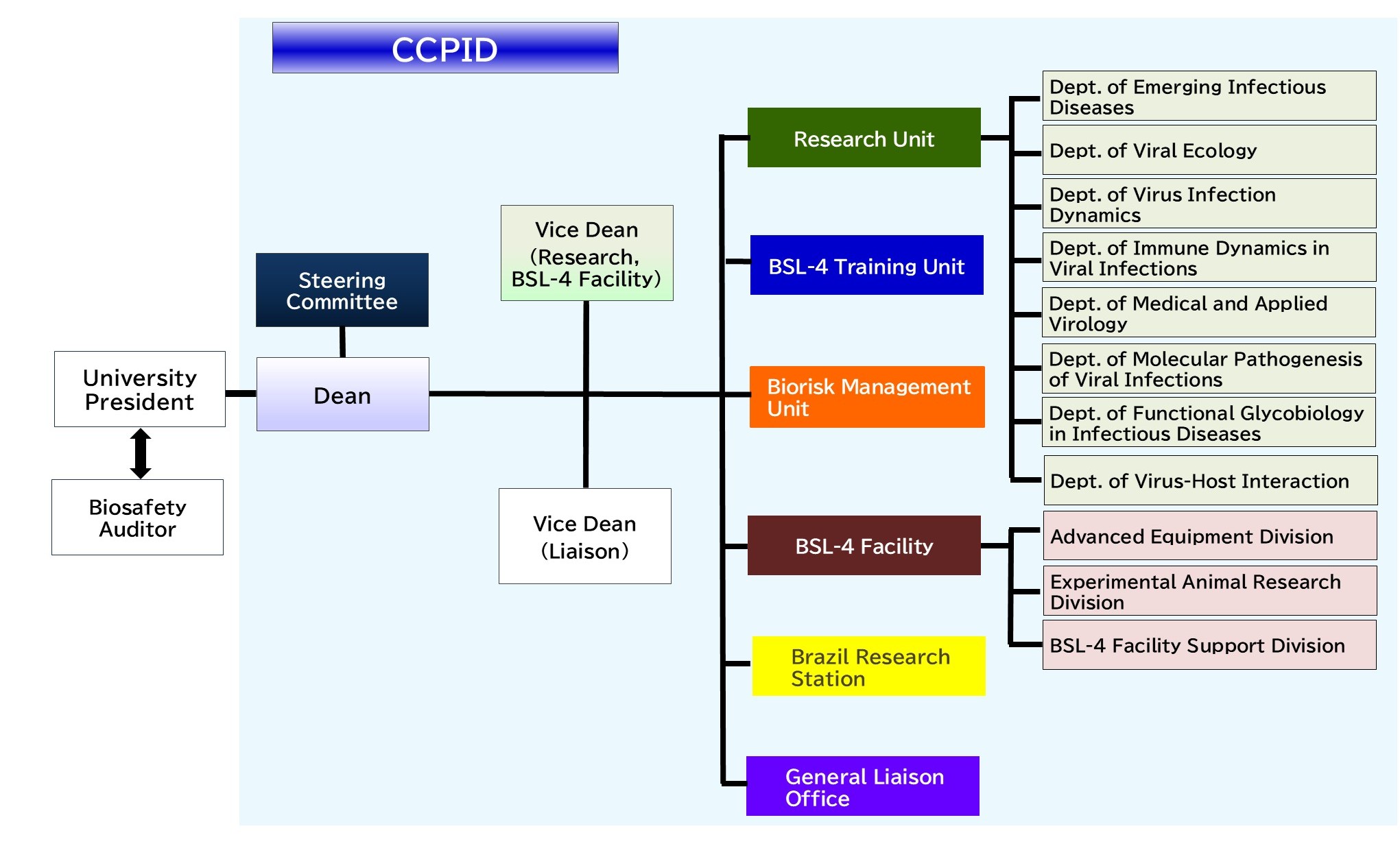 CCPID

University President

Biosafety Auditor

Steering Committee

Dean

Vice Dean (Research, BSL-4 Facility)

Vice Dean (Liaison)

Research Unit

BSL-4 Training Unit

Biorisk Management Unit

BSL-4 Facility

Brazil Research Station

General Liaison Office

Dept. of Emerging Infectious Diseases

Dept. of Viral Ecology

Dept. of Virus Infection Dynamics

Dept. of Immune Dynamics in Viral Infections

Dept. of Medical and Applied Virology

Dept. of Molecular Pathogenesis of Viral Infections

Dept. of Functional Glycobiology in Infectious Diseases

Dept. of Virus-Host Interaction

Advanced Equipment Division

Experimental Animal Research Division

BSL-4 Facility Support Division